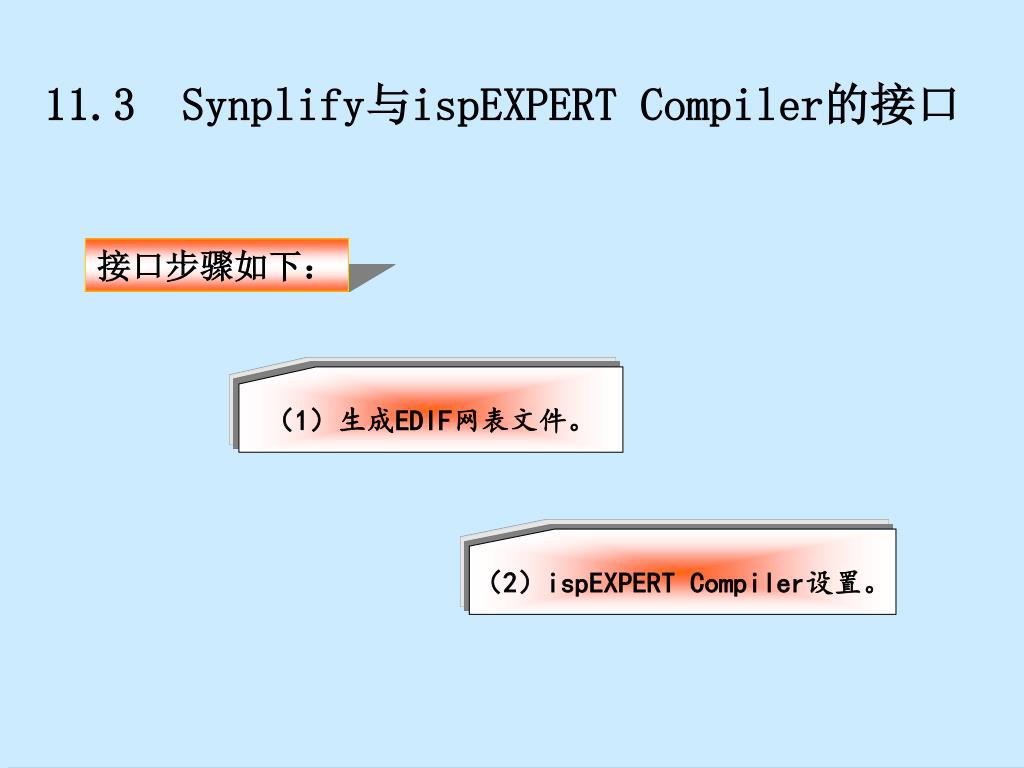 11.3 Synplify与ispEXPERT Compiler的接口

接口步骤如下：

（1）生成EDIF网表文件。

（2）ispEXPERT Compiler设置。